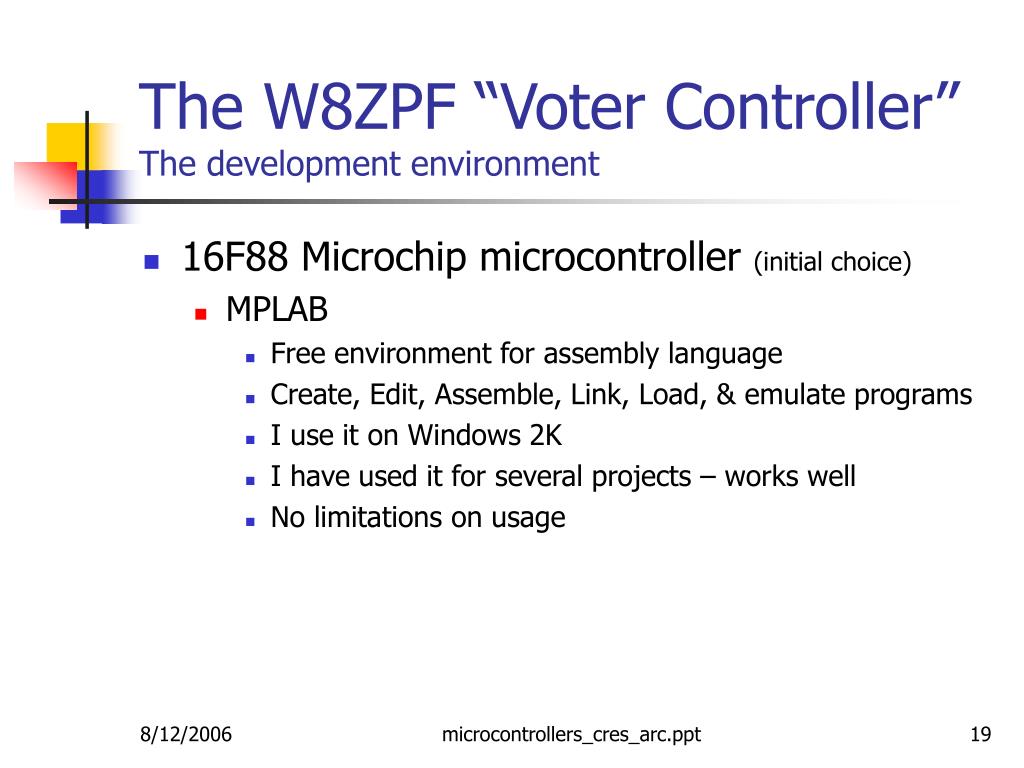 The W8ZPF “Voter Controller”
The development environment

16F88 Microchip microcontroller (initial choice)
MPLAB
Free environment for assembly language
Create, Edit, Assemble, Link, Load, & emulate programs
I use it on Windows 2K
I have used it for several projects – works well
No limitations on usage

8/12/2006
microcontrollers_cres_arc.ppt
19